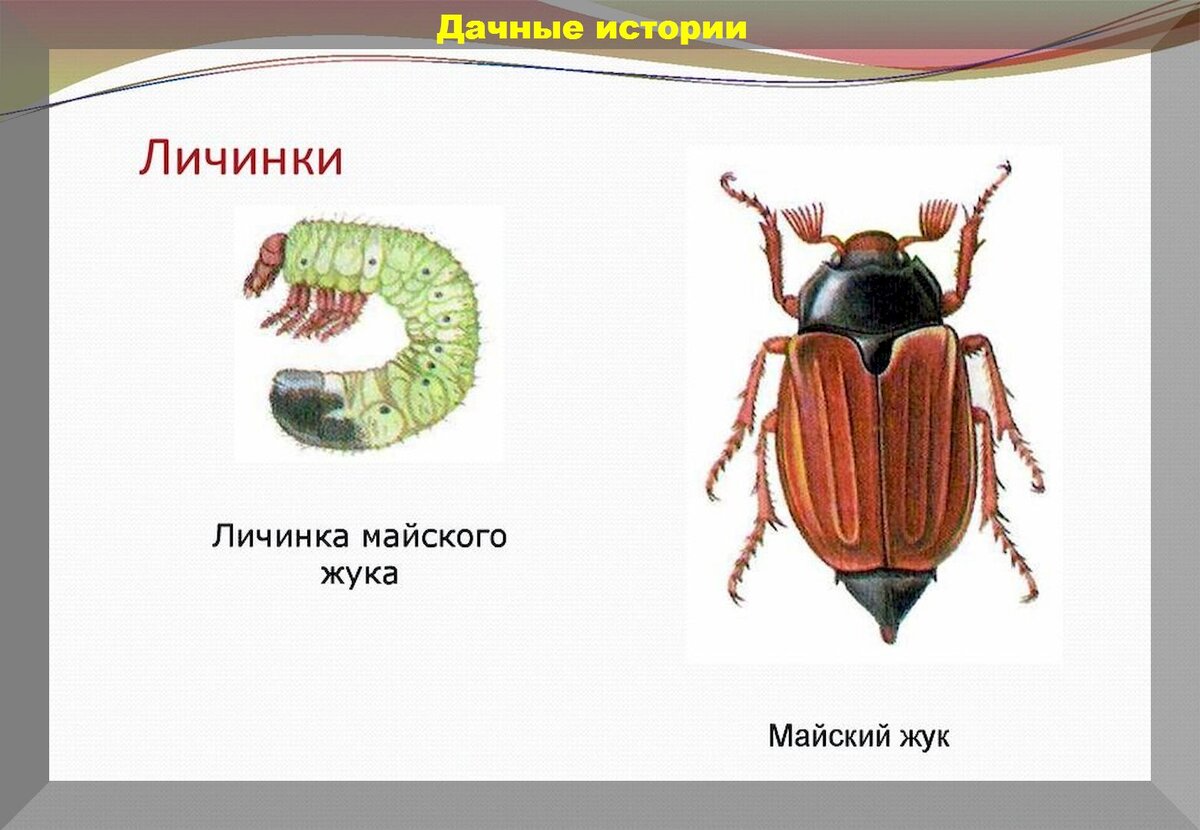 Дачные истории

Личинки

Личинка майского жука

Майский жук